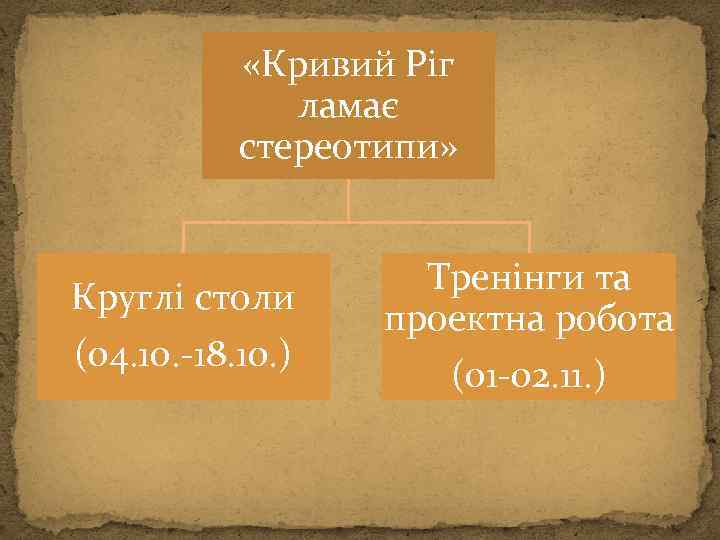 «Кривий Ріг ламає стереотипи»

Круглі столи
(04.10.-18.10.)

Тренінги та проектна робота
(01-02.11.)